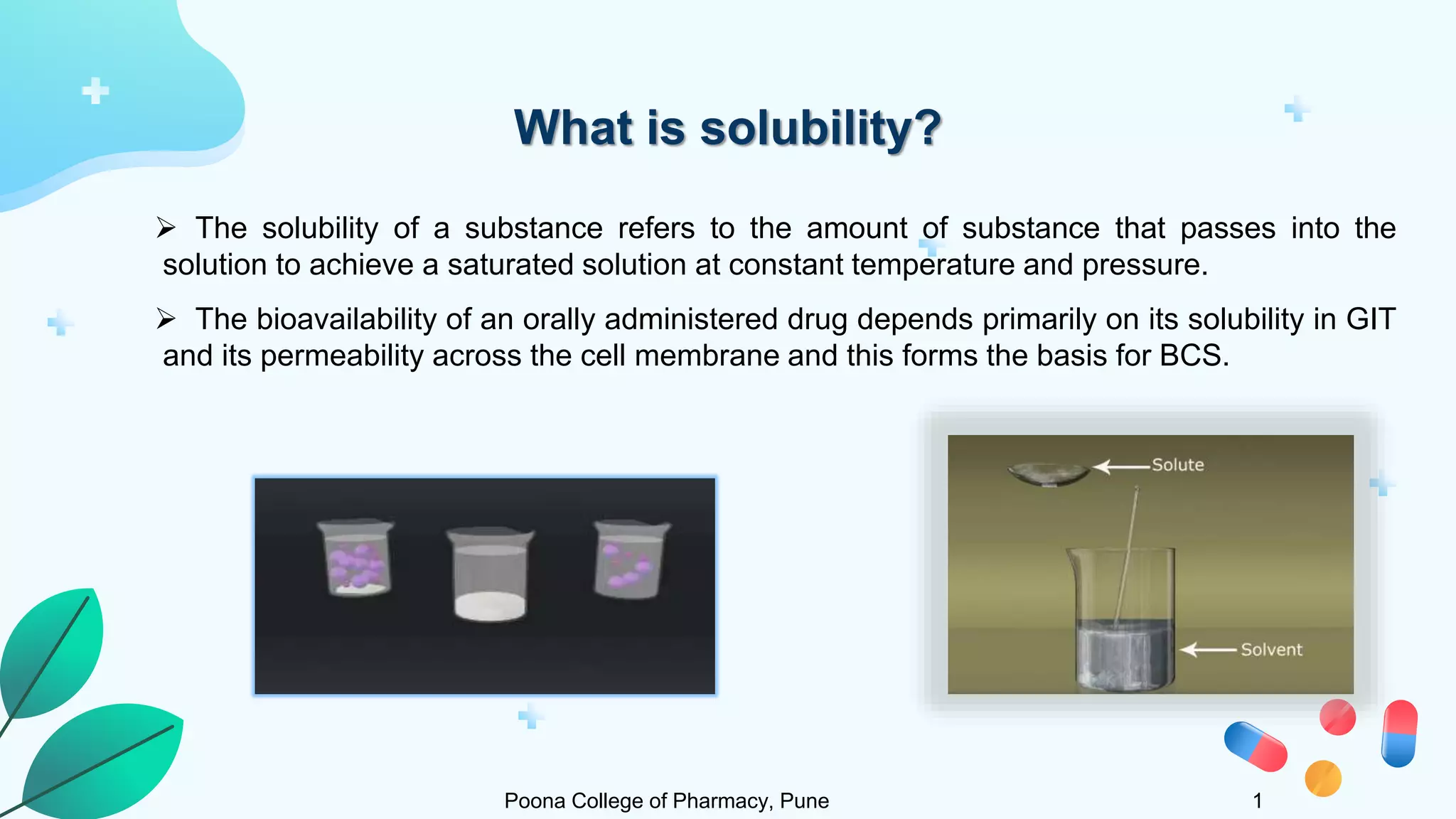 What is solubility?

➢ The solubility of a substance refers to the amount of substance that passes into the solution to achieve a saturated solution at constant temperature and pressure.

➢ The bioavailability of an orally administered drug depends primarily on its solubility in GIT and its permeability across the cell membrane and this forms the basis for BCS.

Solute

Solvent

Poona College of Pharmacy, Pune

1